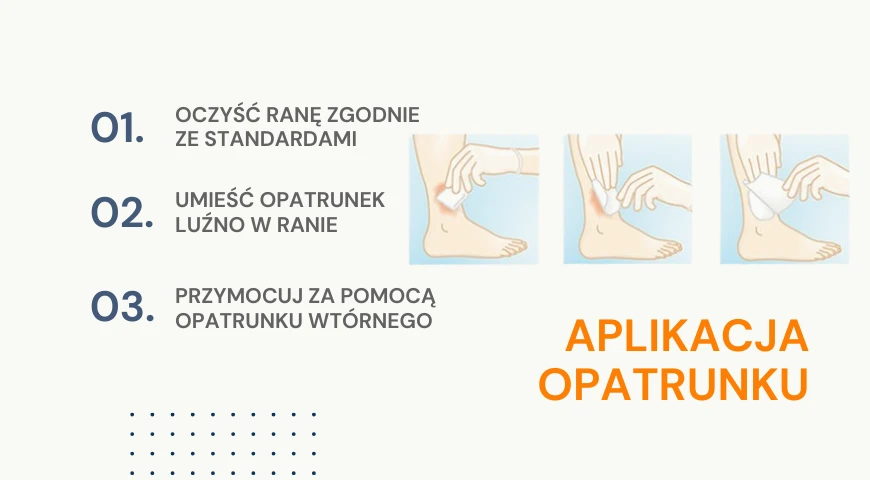 01. OCZYŚĆ RANĘ ZGODNIE ZE STANDARDAMI

02. UMIEŚĆ OPATRUNEK LUŹNO W RANIE

03. PRZYMOCUJ ZA POMOCĄ OPATRUNKU WTÓRNEGO

APLIKACJA OPATRUNKU